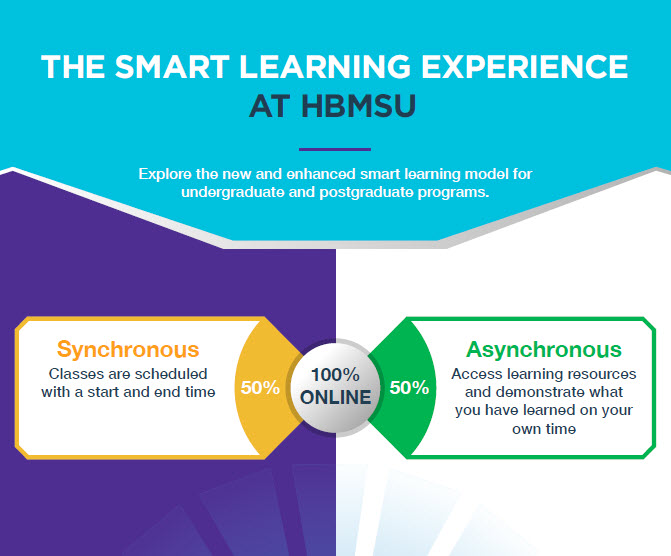 THE SMART LEARNING EXPERIENCE AT HBMSU

Explore the new and enhanced smart learning model for undergraduate and postgraduate programs.

Synchronous
Classes are scheduled with a start and end time

50%

100% ONLINE

50%

Asynchronous
Access learning resources and demonstrate what you have learned on your own time